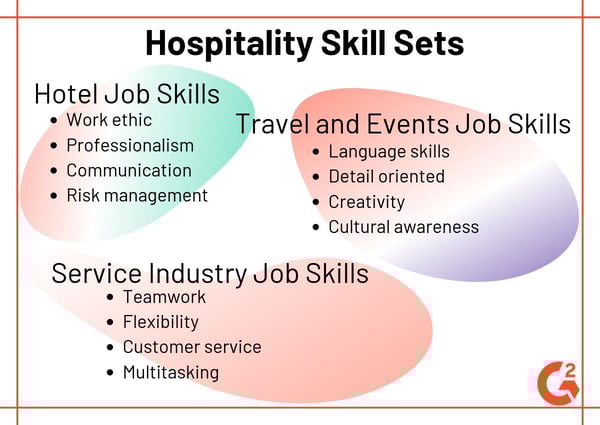 Hospitality Skill Sets

Hotel Job Skills
- Work ethic
- Professionalism
- Communication
- Risk management

Travel and Events Job Skills
- Language skills
- Detail oriented
- Creativity
- Cultural awareness

Service Industry Job Skills
- Teamwork
- Flexibility
- Customer service
- Multitasking

G2